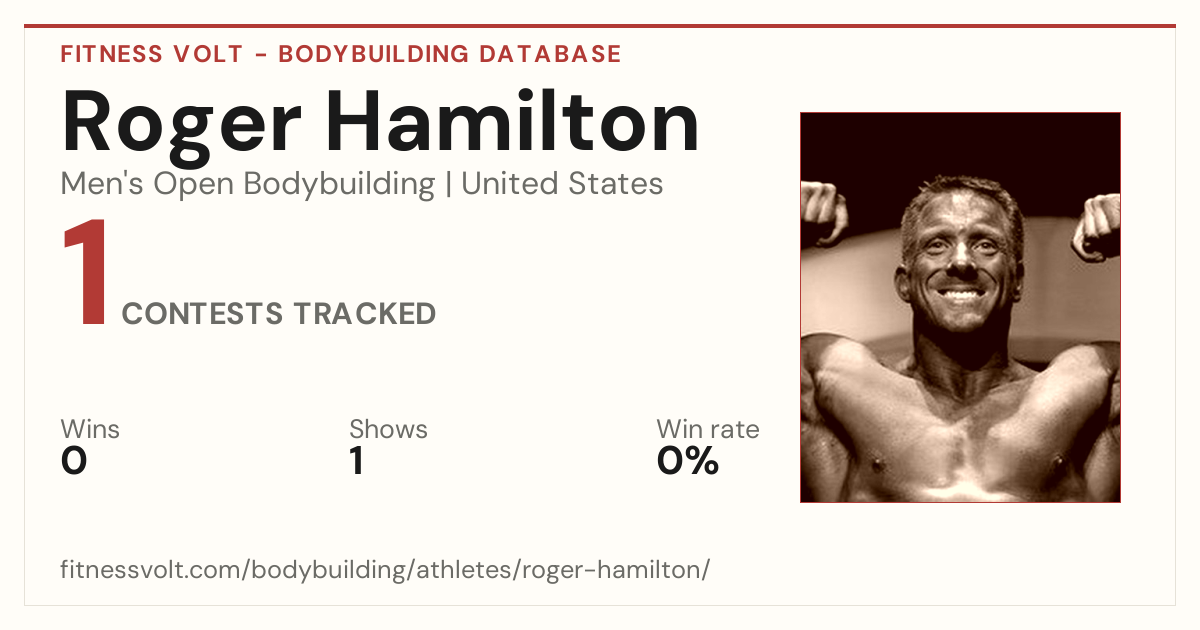 FITNESS VOLT - BODYBUILDING DATABASE

Roger Hamilton

Men's Open Bodybuilding | United States

1 CONTESTS TRACKED

Wins
0

Shows
1

Win rate
0%

fitnessvolt.com/bodybuilding/athletes/roger-hamilton/